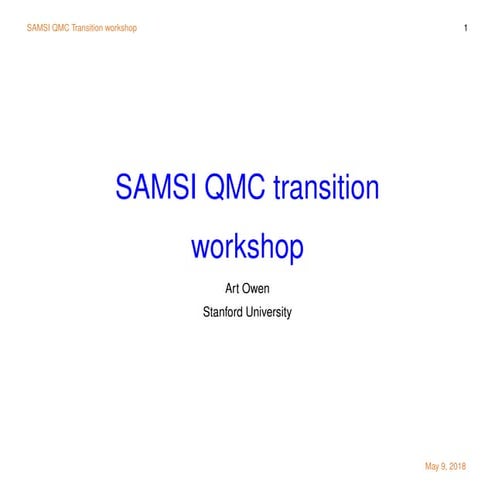 SAMSI QMC Transition workshop

1

SAMSI QMC transition workshop

Art Owen

Stanford University

May 9, 2018